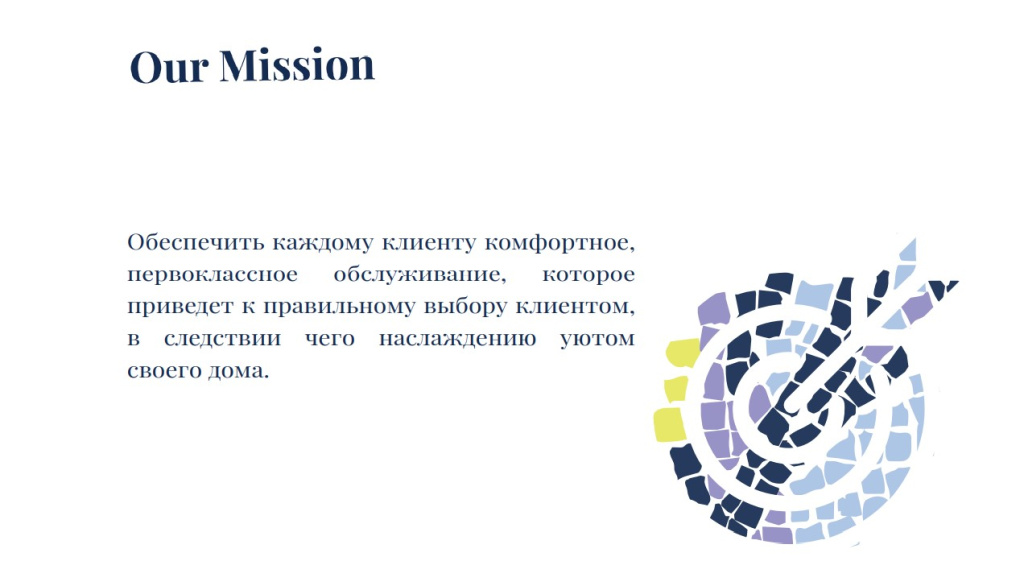 Our Mission

Обеспечить каждому клиенту комфортное, первоклассное обслуживание, которое приведет к правильному выбору клиентом, в следствии чего наслаждению уютом своего дома.